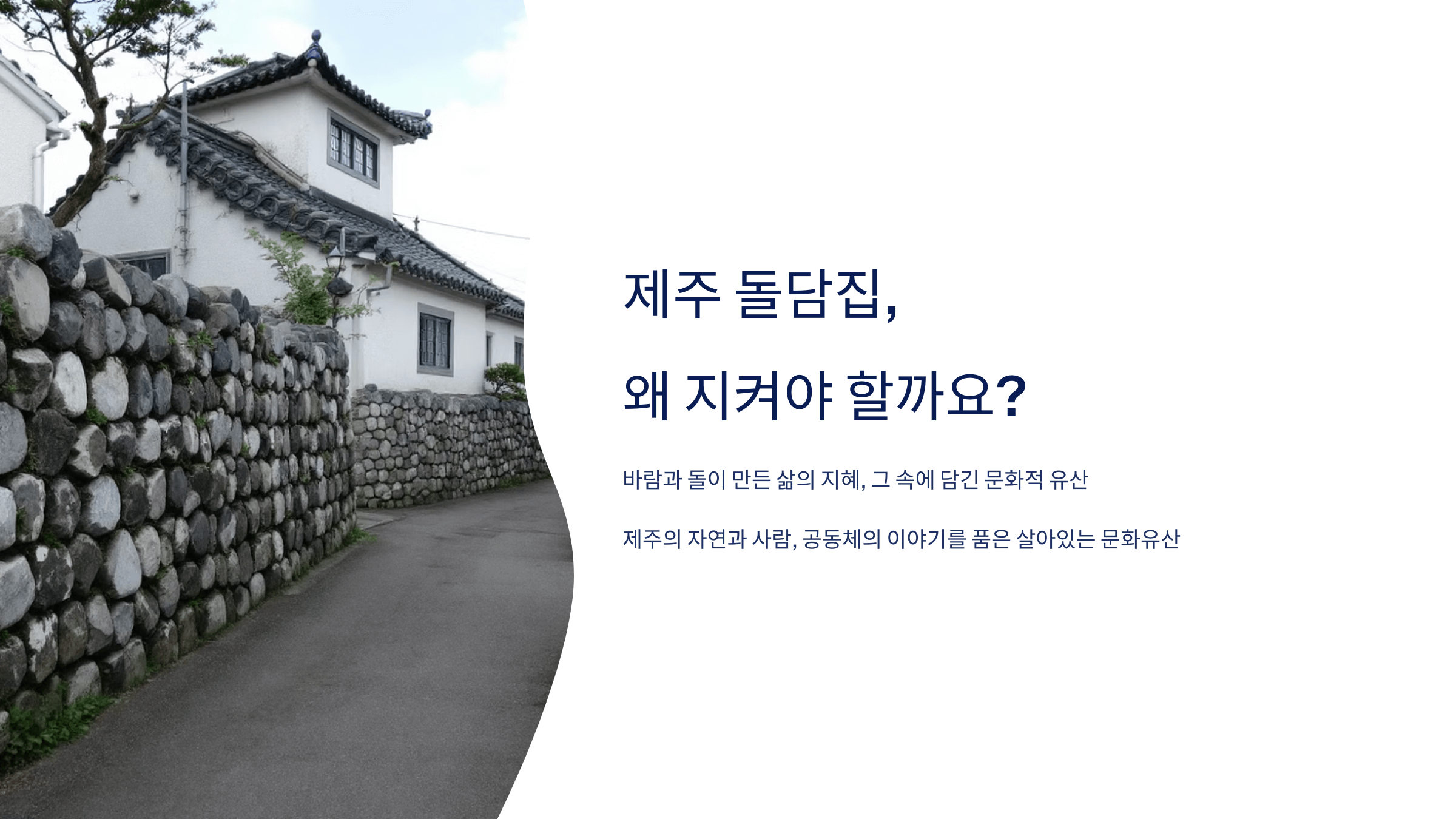 제주 돌담집,

왜 지켜야 할까요?

바람과 돌이 만든 삶의 지혜, 그 속에 담긴 문화적 유산

제주의 자연과 사람, 공동체의 이야기를 품은 살아있는 문화유산